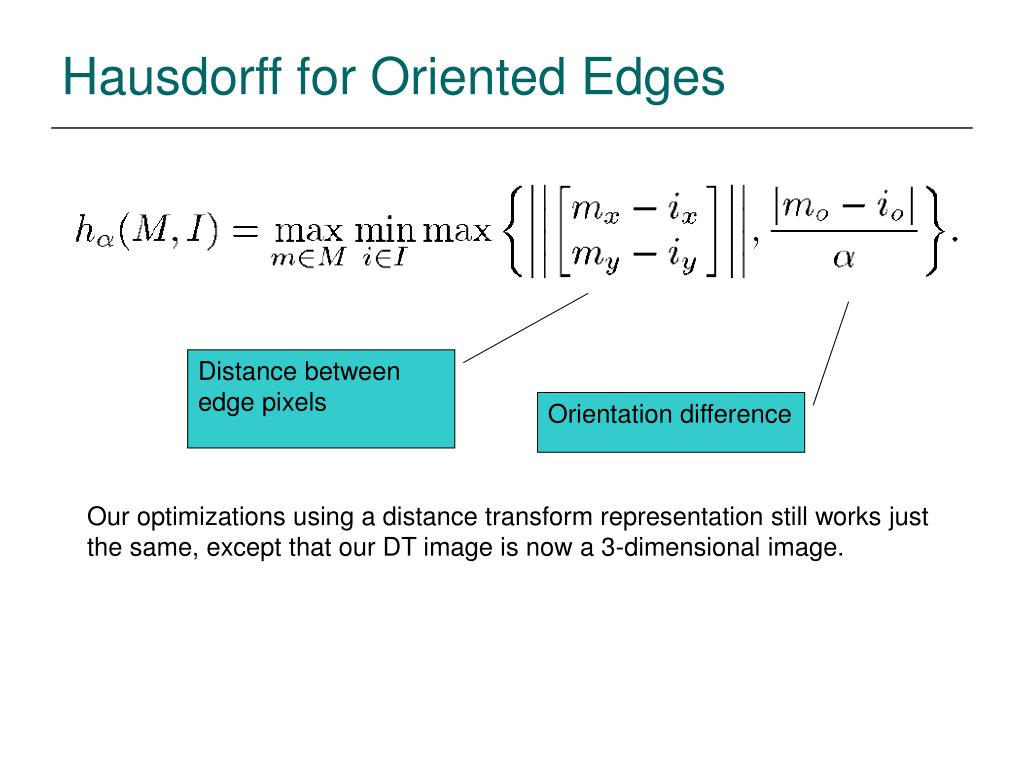 Hausdorff for Oriented Edges

$h_\alpha(M, I) = \max_{m \in M} \min_{i \in I} \max \left\{ \left\| \begin{bmatrix} m_x - i_x \\ m_y - i_y \end{bmatrix} \right\|, \frac{|m_o - i_o|}{\alpha} \right\}.$

Distance between edge pixels

Orientation difference

Our optimizations using a distance transform representation still works just the same, except that our DT image is now a 3-dimensional image.